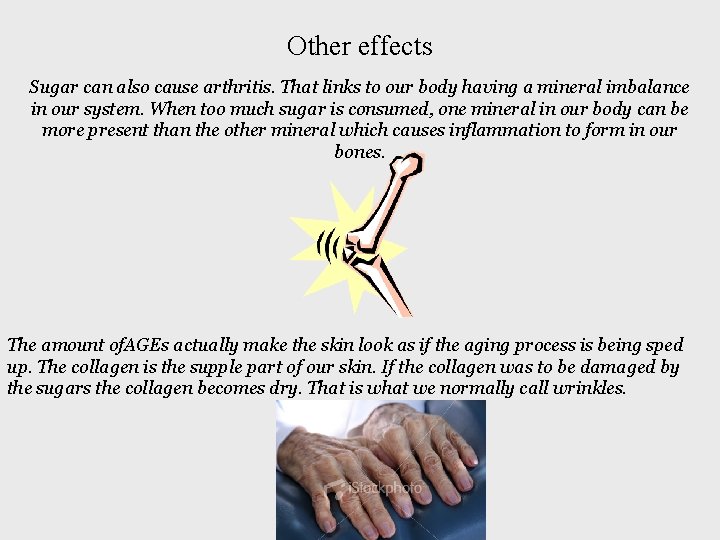 Other effects

Sugar can also cause arthritis. That links to our body having a mineral imbalance in our system. When too much sugar is consumed, one mineral in our body can be more present than the other mineral which causes inflammation to form in our bones.

The amount ofAGEs actually make the skin look as if the aging process is being sped up. The collagen is the supple part of our skin. If the collagen was to be damaged by the sugars the collagen becomes dry. That is what we normally call wrinkles.

iStockphoto